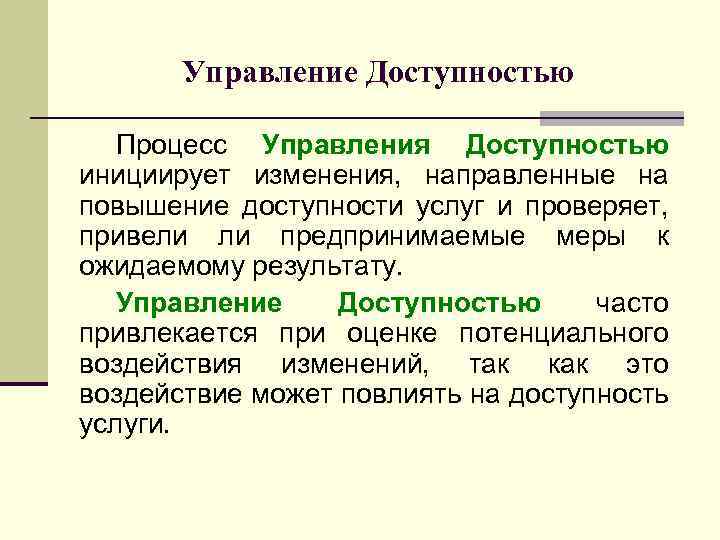 Управление Доступностью

Процесс Управления Доступностью инициирует изменения, направленные на повышение доступности услуг и проверяет, привели ли предпринимаемые меры к ожидаемому результату.

Управление Доступностью часто привлекается при оценке потенциального воздействия изменений, так как это воздействие может повлиять на доступность услуги.